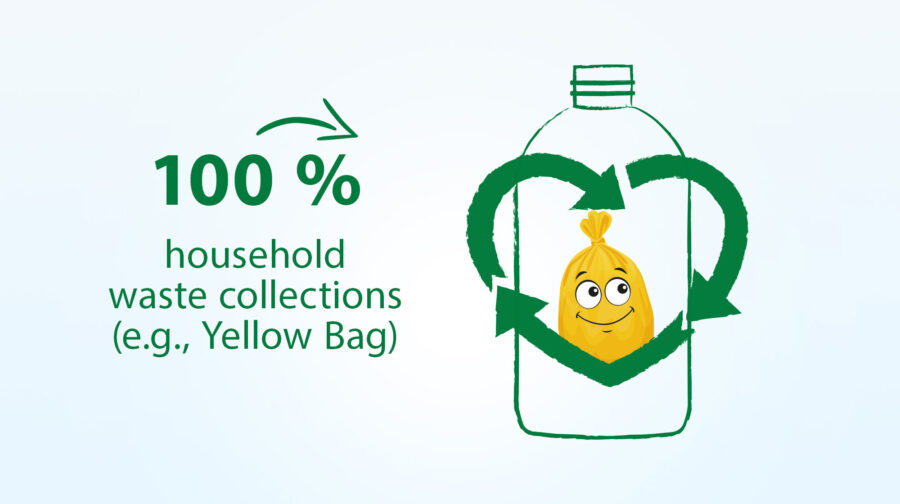 100 %

household waste collections (e.g., Yellow Bag)